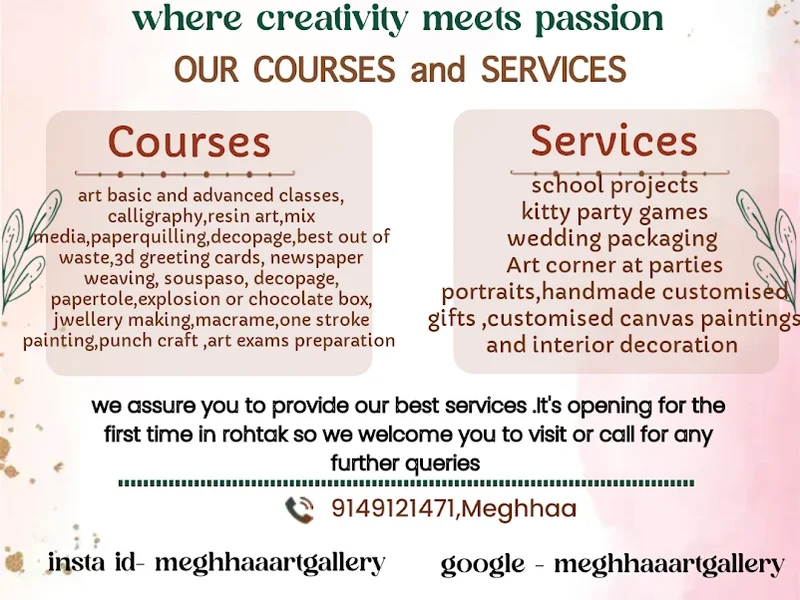 where creativity meets passion
OUR COURSES and SERVICES

Courses

art basic and advanced classes, calligraphy,resin art,mix media,paperquilling,decopage,best out of waste,3d greeting cards, newspaper weaving, souspaso, decopage, papertole,explosion or chocolate box, jwellery making,macrame,one stroke painting,punch craft ,art exams preparation

Services

school projects
kitty party games
wedding packaging
Art corner at parties
portraits,handmade customised gifts ,customised canvas paintings and interior decoration

we assure you to provide our best services .It's opening for the first time in rohtak so we welcome you to visit or call for any further queries

9149121471,Meghhaa

insta id- meghhaaartgallery

google - meghhaaartgallery